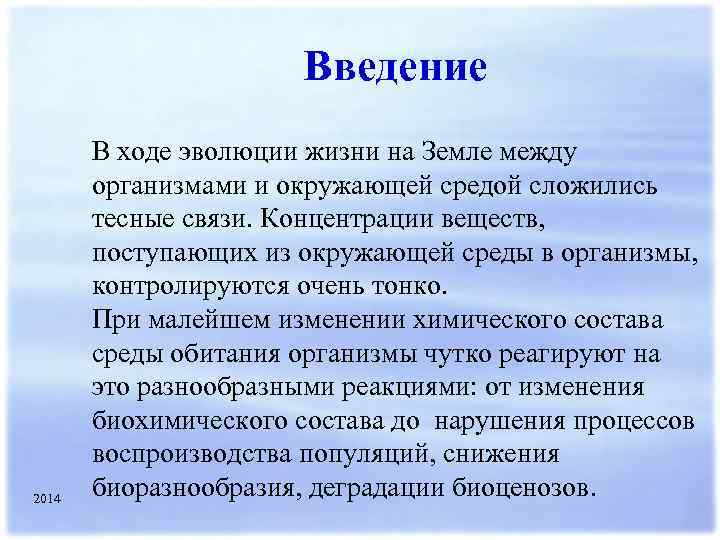 Введение

В ходе эволюции жизни на Земле между организмами и окружающей средой сложились тесные связи. Концентрации веществ, поступающих из окружающей среды в организмы, контролируются очень тонко.
При малейшем изменении химического состава среды обитания организмы чутко реагируют на это разнообразными реакциями: от изменения биохимического состава до нарушения процессов воспроизводства популяций, снижения биоразнообразия, деградации биоценозов.

2014